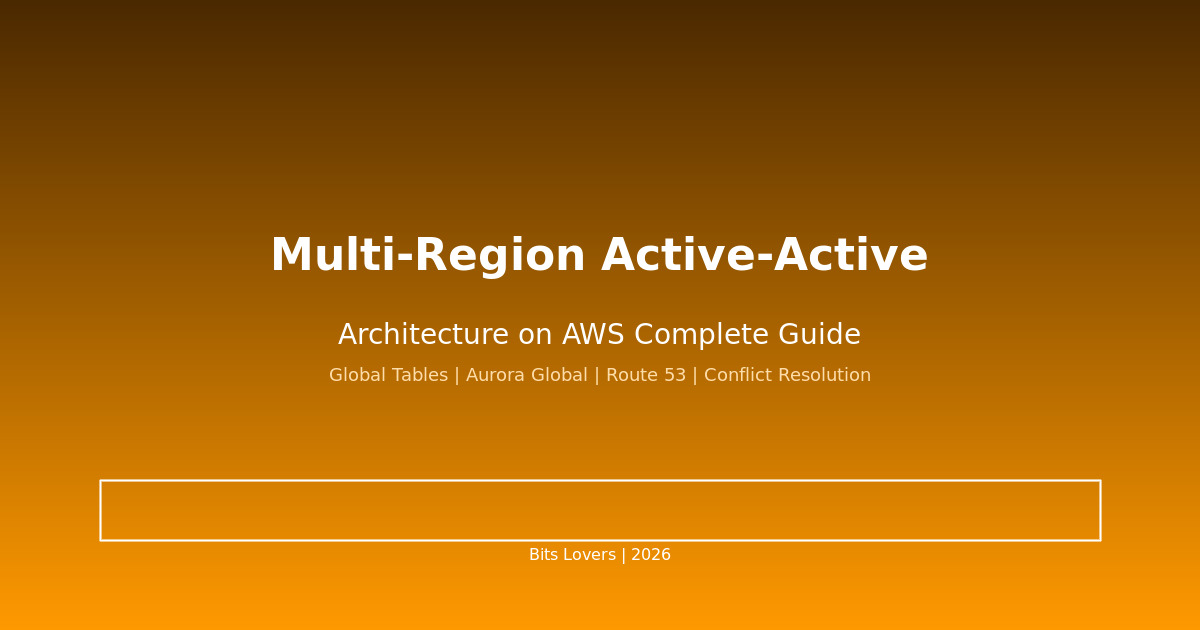 Multi-Region Active-Active

Architecture on AWS Complete Guide

Global Tables | Aurora Global | Route 53 | Conflict Resolution

Bits Lovers | 2026